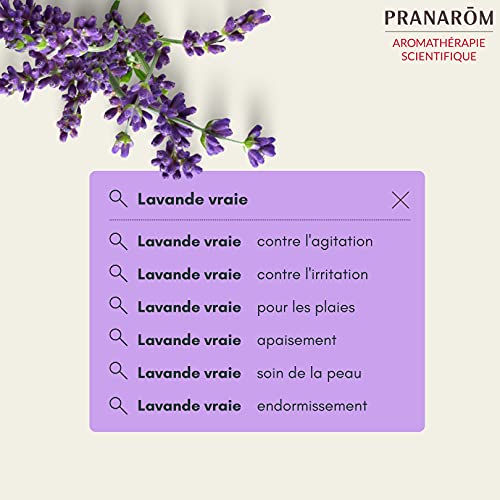 PRANARŌM
AROMATHÉRAPIE SCIENTIFIQUE

Lavande vraie

Lavande vraie contre l'agitation
Lavande vraie contre l'irritation
Lavande vraie pour les plaies
Lavande vraie apaisement
Lavande vraie soin de la peau
Lavande vraie endormissement